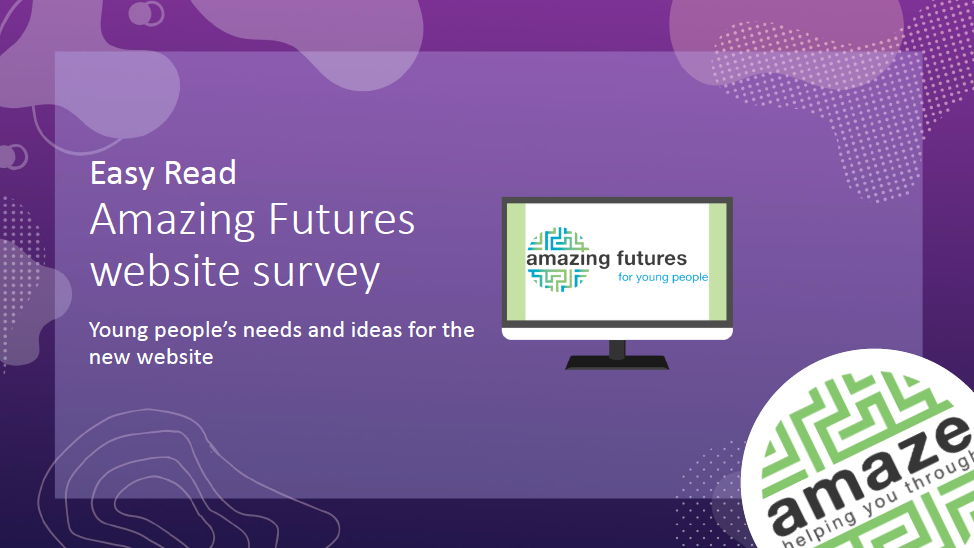 Easy Read
Amazing Futures website survey

Young people's needs and ideas for the new website

amazing futures
for young people

amaze
helping you through